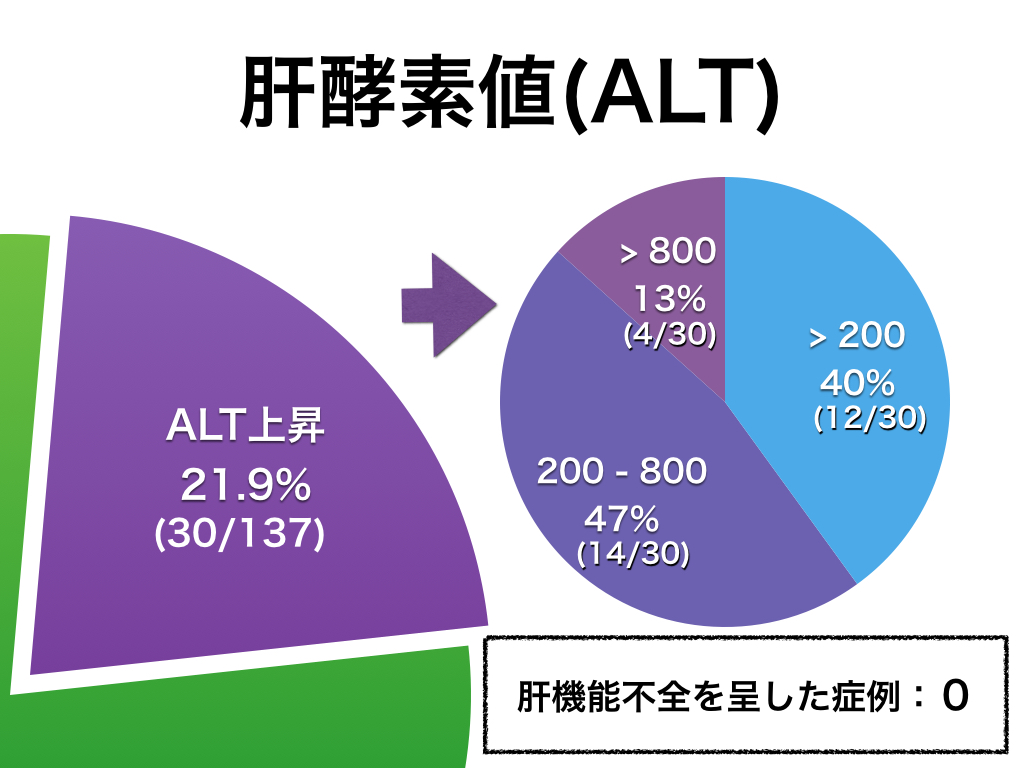 肝酵素値(ALT)

ALT上昇
21.9%
(30/137)

> 800
13%
(4/30)

> 200
40%
(12/30)

200 - 800
47%
(14/30)

肝機能不全を呈した症例：0